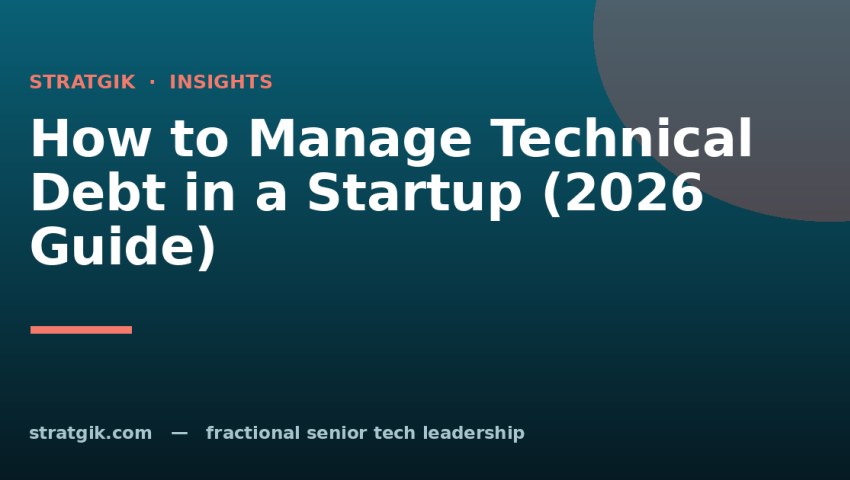 STRATGIK · INSIGHTS

How to Manage Technical Debt in a Startup (2026 Guide)

stratgik.com — fractional senior tech leadership